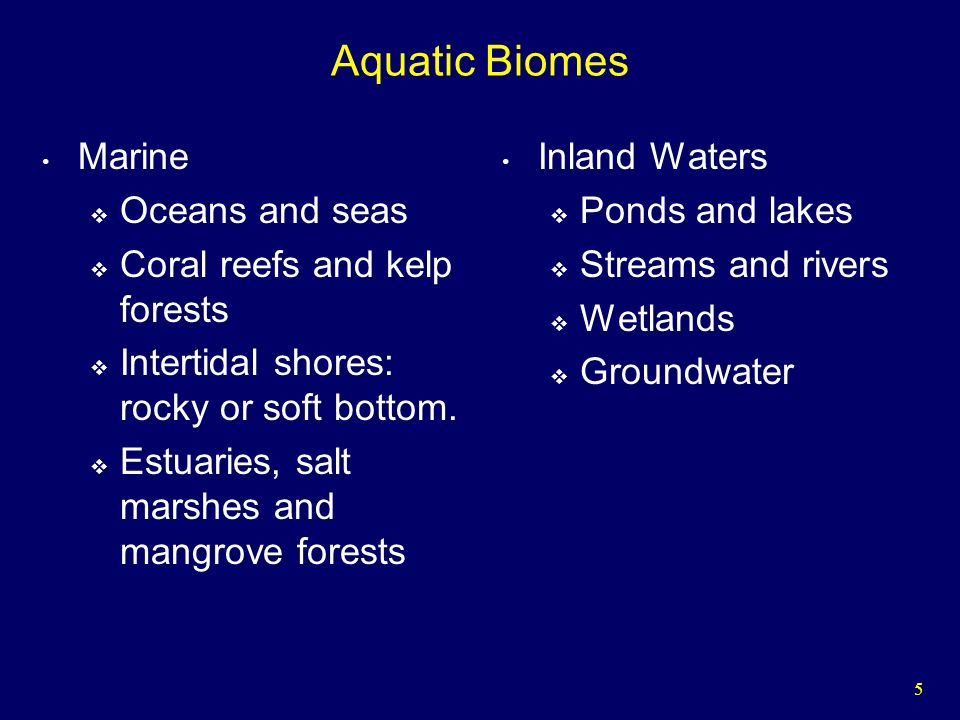 Aquatic Biomes

• Marine
❖ Oceans and seas
❖ Coral reefs and kelp forests
❖ Intertidal shores: rocky or soft bottom.
❖ Estuaries, salt marshes and mangrove forests

• Inland Waters
❖ Ponds and lakes
❖ Streams and rivers
❖ Wetlands
❖ Groundwater

5